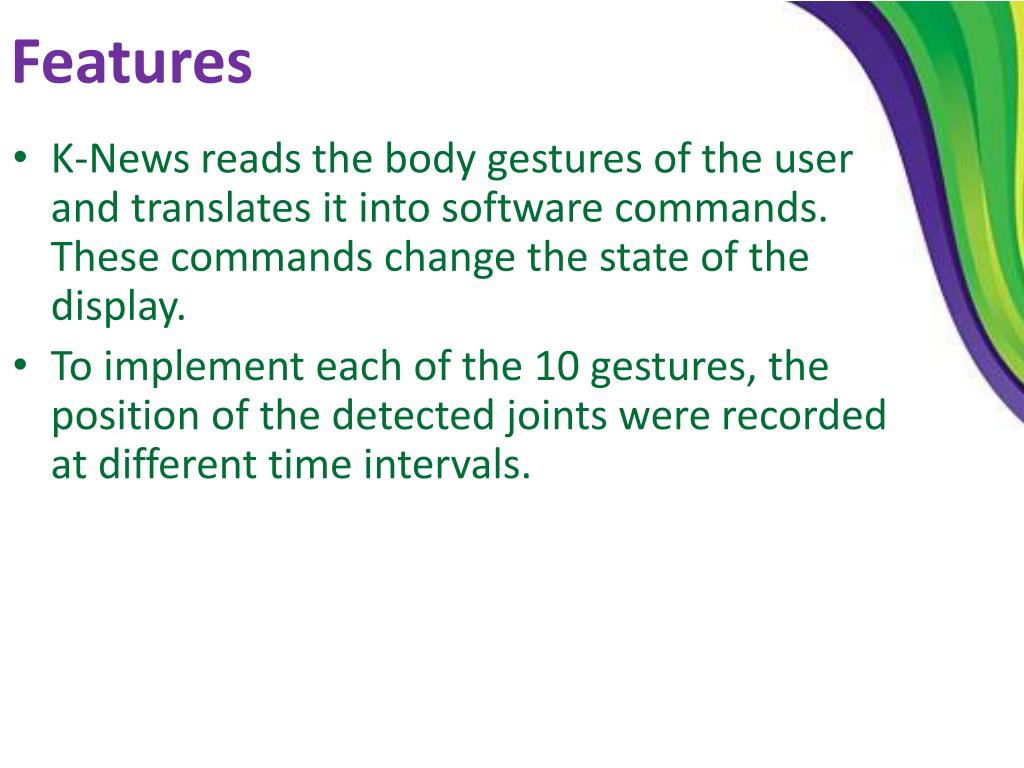 Features

• K-News reads the body gestures of the user and translates it into software commands. These commands change the state of the display.
• To implement each of the 10 gestures, the position of the detected joints were recorded at different time intervals.